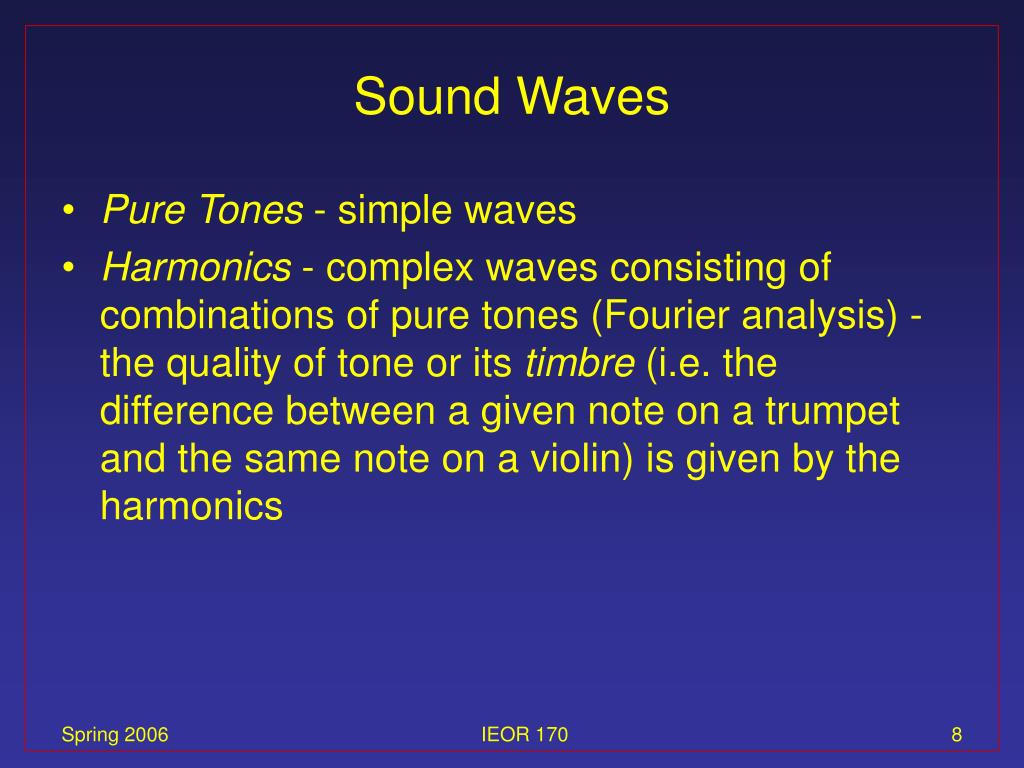 Sound Waves

• Pure Tones - simple waves
• Harmonics - complex waves consisting of combinations of pure tones (Fourier analysis) - the quality of tone or its timbre (i.e. the difference between a given note on a trumpet and the same note on a violin) is given by the harmonics

Spring 2006

IEOR 170

8